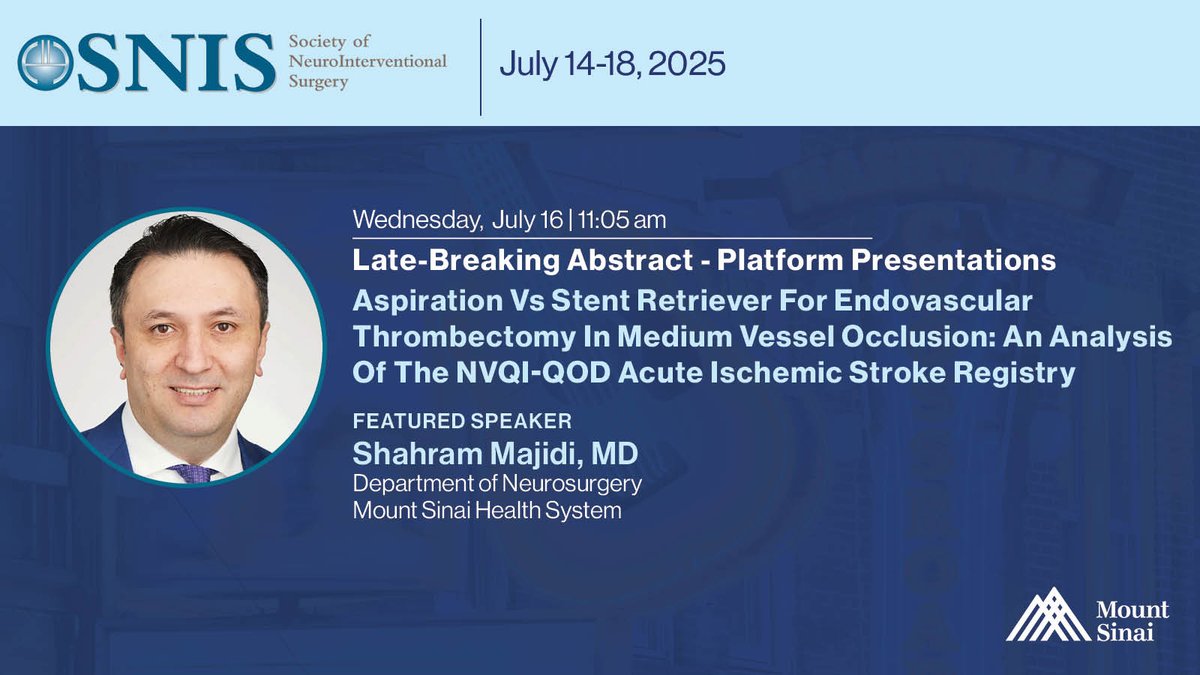 SNIS Society of NeuroInterventional Surgery

July 14-18, 2025

Wednesday, July 16 | 11:05 am

Late-Breaking Abstract - Platform Presentations

Aspiration Vs Stent Retriever For Endovascular Thrombectomy In Medium Vessel Occlusion: An Analysis Of The NVQI-QOD Acute Ischemic Stroke Registry

FEATURED SPEAKER

Shahram Majidi, MD

Department of Neurosurgery
Mount Sinai Health System

Mount Sinai